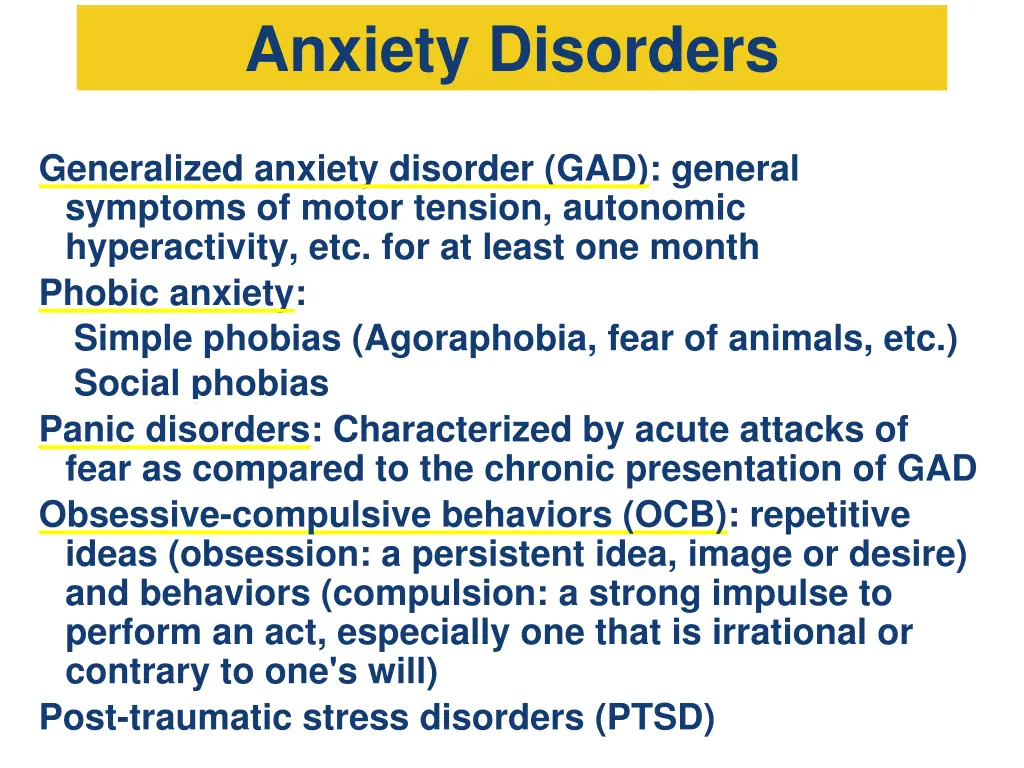 Anxiety Disorders

Generalized anxiety disorder (GAD): general symptoms of motor tension, autonomic hyperactivity, etc. for at least one month

Phobic anxiety:

Simple phobias (Agoraphobia, fear of animals, etc.)

Social phobias

Panic disorders: Characterized by acute attacks of fear as compared to the chronic presentation of GAD

Obsessive-compulsive behaviors (OCB): repetitive ideas (obsession: a persistent idea, image or desire) and behaviors (compulsion: a strong impulse to perform an act, especially one that is irrational or contrary to one's will)

Post-traumatic stress disorders (PTSD)